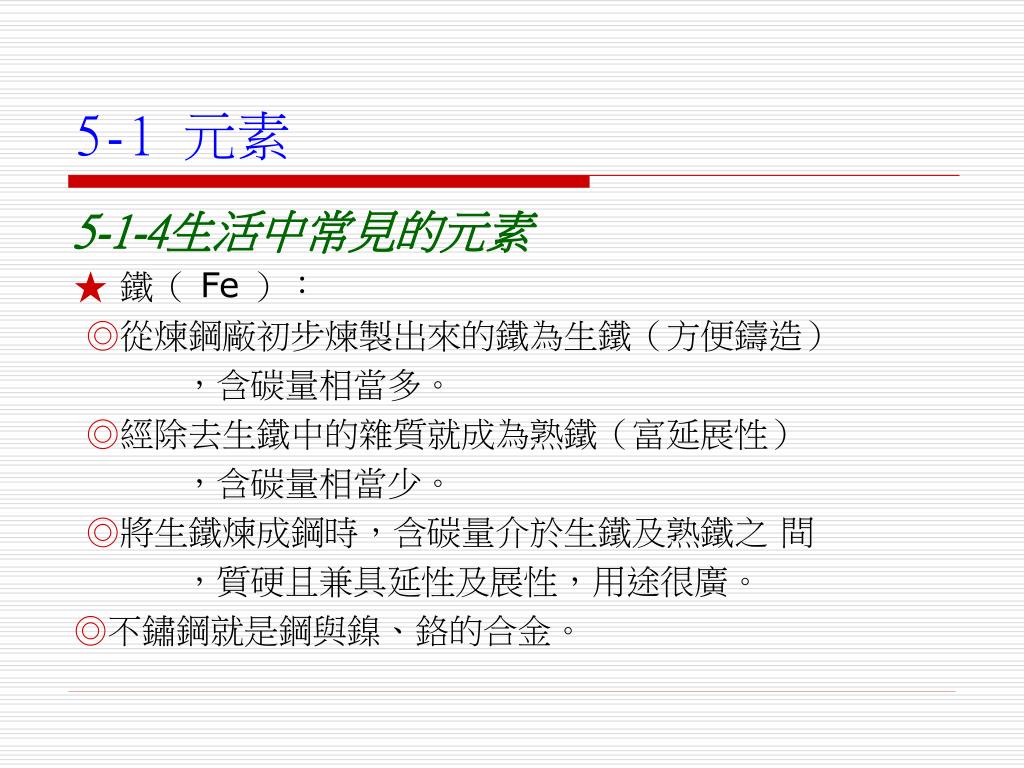 5-1 元素

5-1-4生活中常見的元素

★ 鐵（ Fe ）：

◎從煉鋼廠初步煉製出來的鐵為生鐵（方便鑄造），含碳量相當多。

◎經除去生鐵中的雜質就成為熟鐵（富延展性），含碳量相當少。

◎將生鐵煉成鋼時，含碳量介於生鐵及熟鐵之 間，質硬且兼具延性及展性，用途很廣。

◎不鏽鋼就是鋼與鎳、鉻的合金。